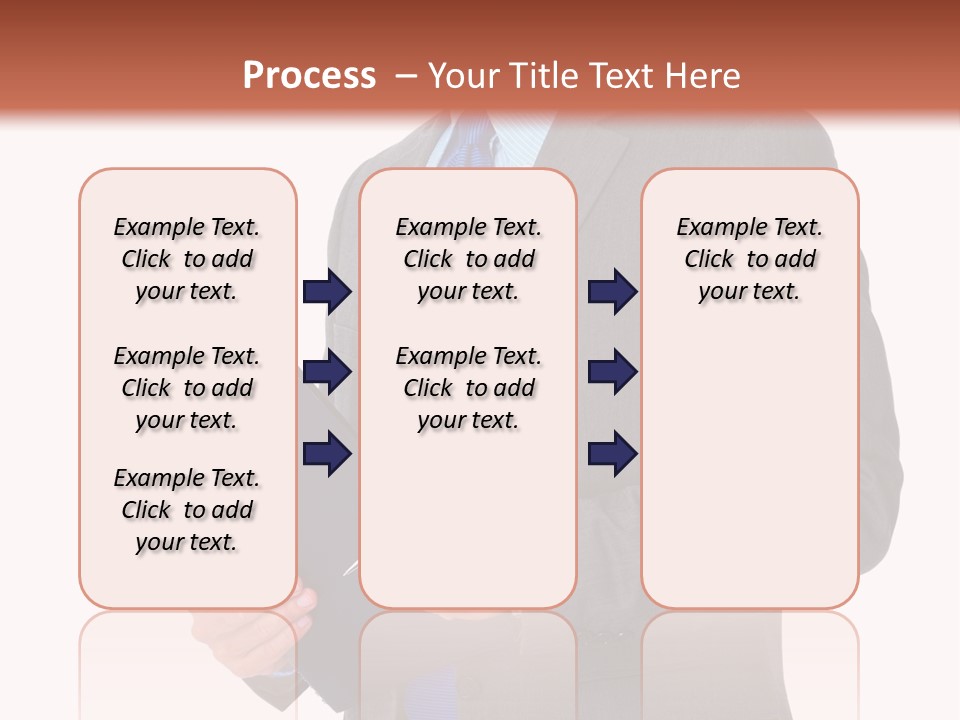 Process – Your Title Text Here

Example Text. Click to add your text.

Example Text. Click to add your text.

Example Text. Click to add your text.

Example Text. Click to add your text.

Example Text. Click to add your text.

Example Text. Click to add your text.